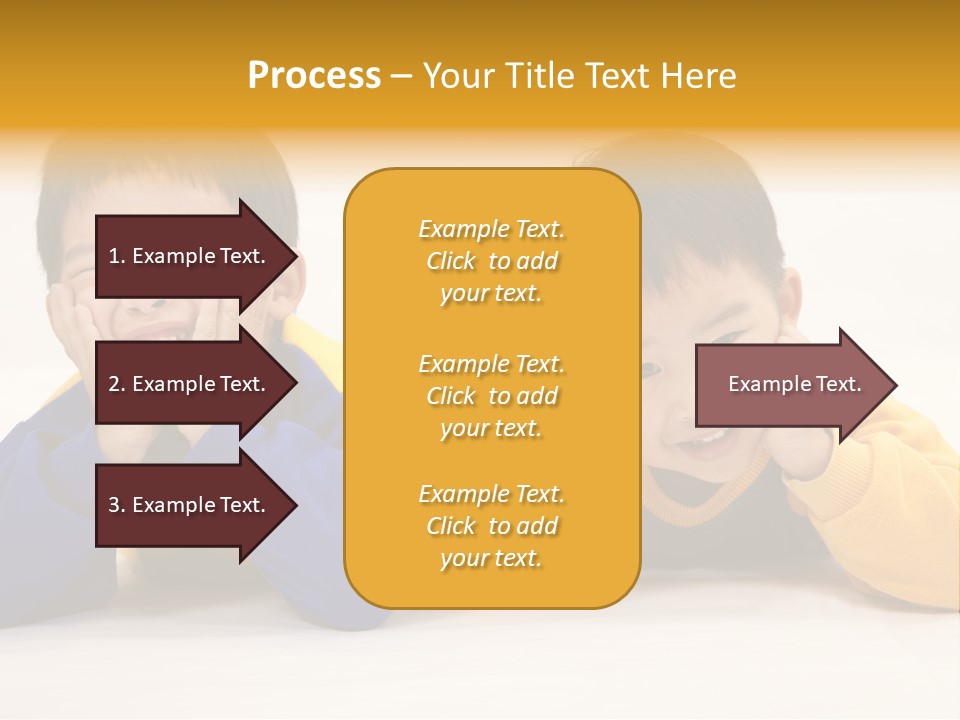 Process – Your Title Text Here

1. Example Text.

2. Example Text.

3. Example Text.

Example Text. Click to add your text.

Example Text. Click to add your text.

Example Text. Click to add your text.

Example Text.